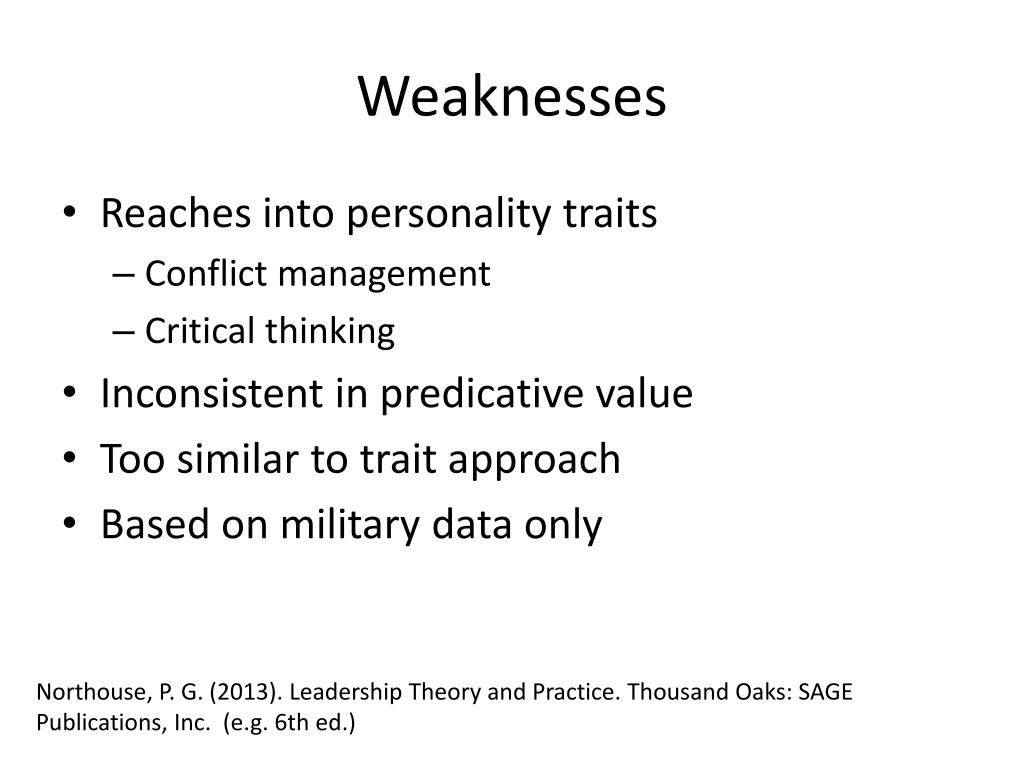 Weaknesses

• Reaches into personality traits
– Conflict management
– Critical thinking
• Inconsistent in predicative value
• Too similar to trait approach
• Based on military data only

Northouse, P. G. (2013). Leadership Theory and Practice. Thousand Oaks: SAGE Publications, Inc. (e.g. 6th ed.)